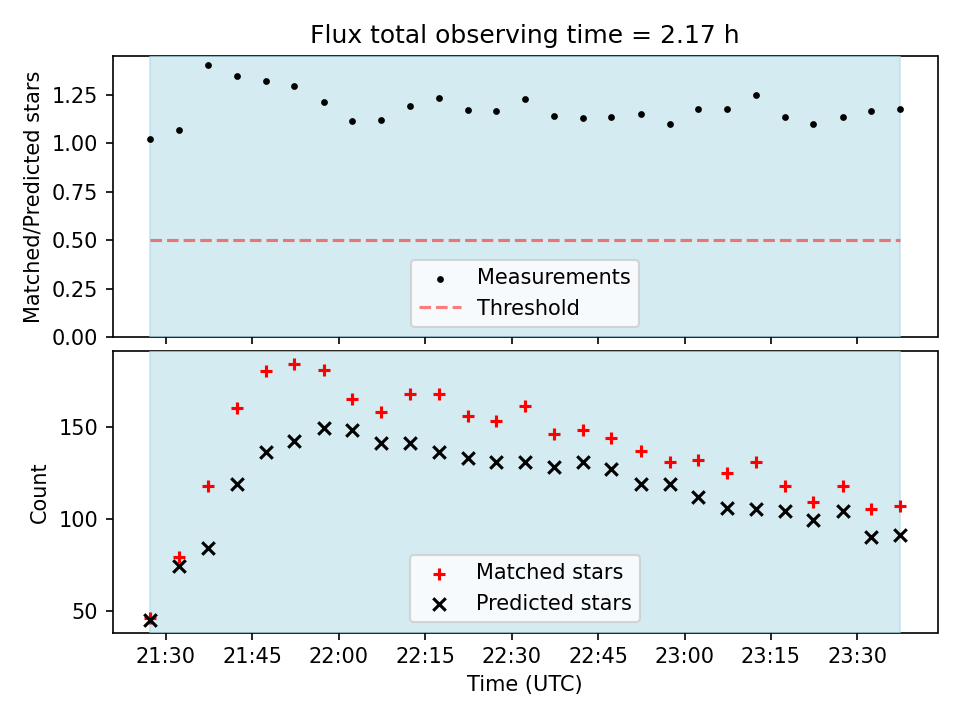 Flux total observing time = 2.17 h

Matched/Predicted stars

1.25
1.00
0.75
0.50
0.25
0.00

Measurements
Threshold

Count

150
100
50

Matched stars
Predicted stars

21:30 21:45 22:00 22:15 22:30 22:45 23:00 23:15 23:30

Time (UTC)